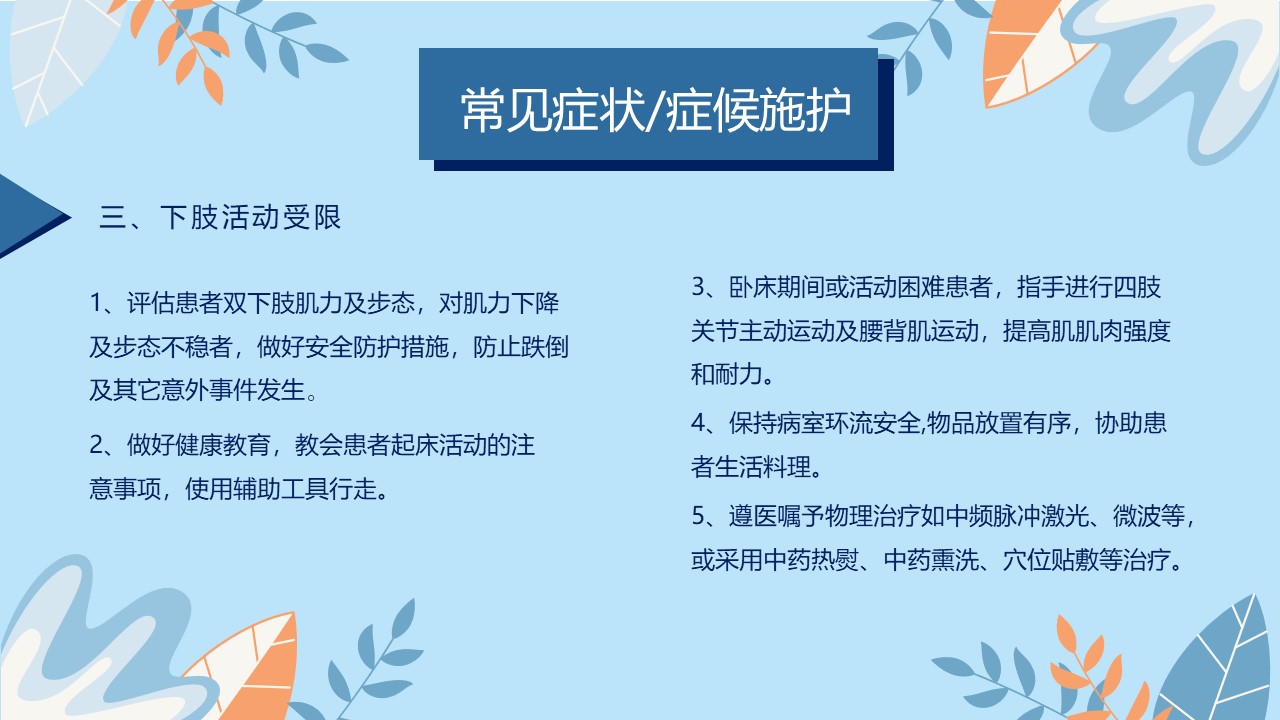 常见症状/症候施护

三、下肢活动受限

1、评估患者双下肢肌力及步态，对肌力下降及步态不稳者，做好安全防护措施，防止跌倒及其它意外事件发生。

2、做好健康教育，教会患者起床活动的注意事项，使用辅助工具行走。

3、卧床期间或活动困难患者，指手进行四肢关节主动运动及腰背肌运动，提高肌肌肉强度和耐力。

4、保持病室环流安全,物品放置有序，协助患者生活料理。

5、遵医嘱予物理治疗如中频脉冲激光、微波等，或采用中药热熨、中药熏洗、穴位贴敷等治疗。